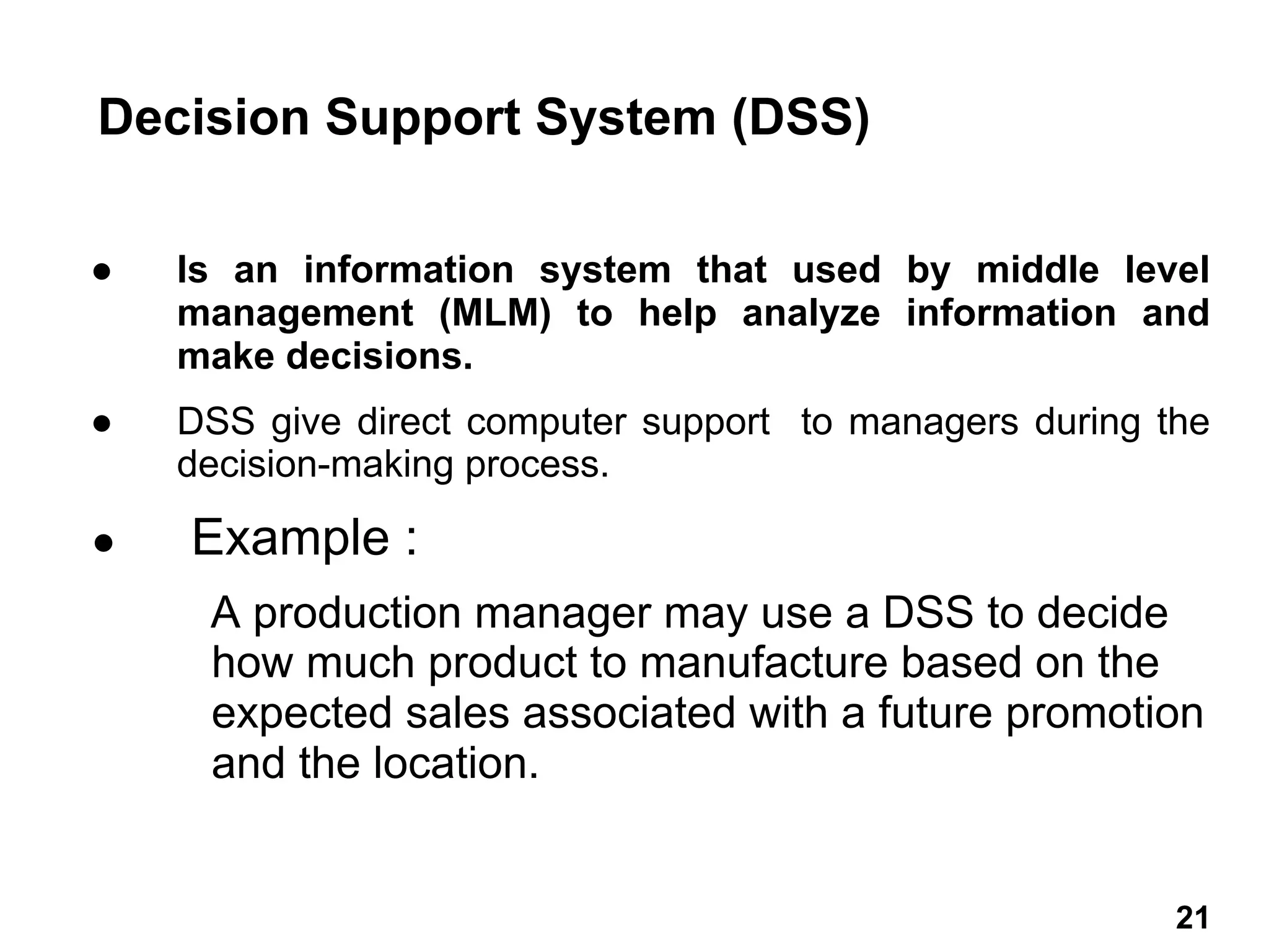 Decision Support System (DSS)

● Is an information system that used by middle level management (MLM) to help analyze information and make decisions.

● DSS give direct computer support to managers during the decision-making process.

● Example :

A production manager may use a DSS to decide how much product to manufacture based on the expected sales associated with a future promotion and the location.

21